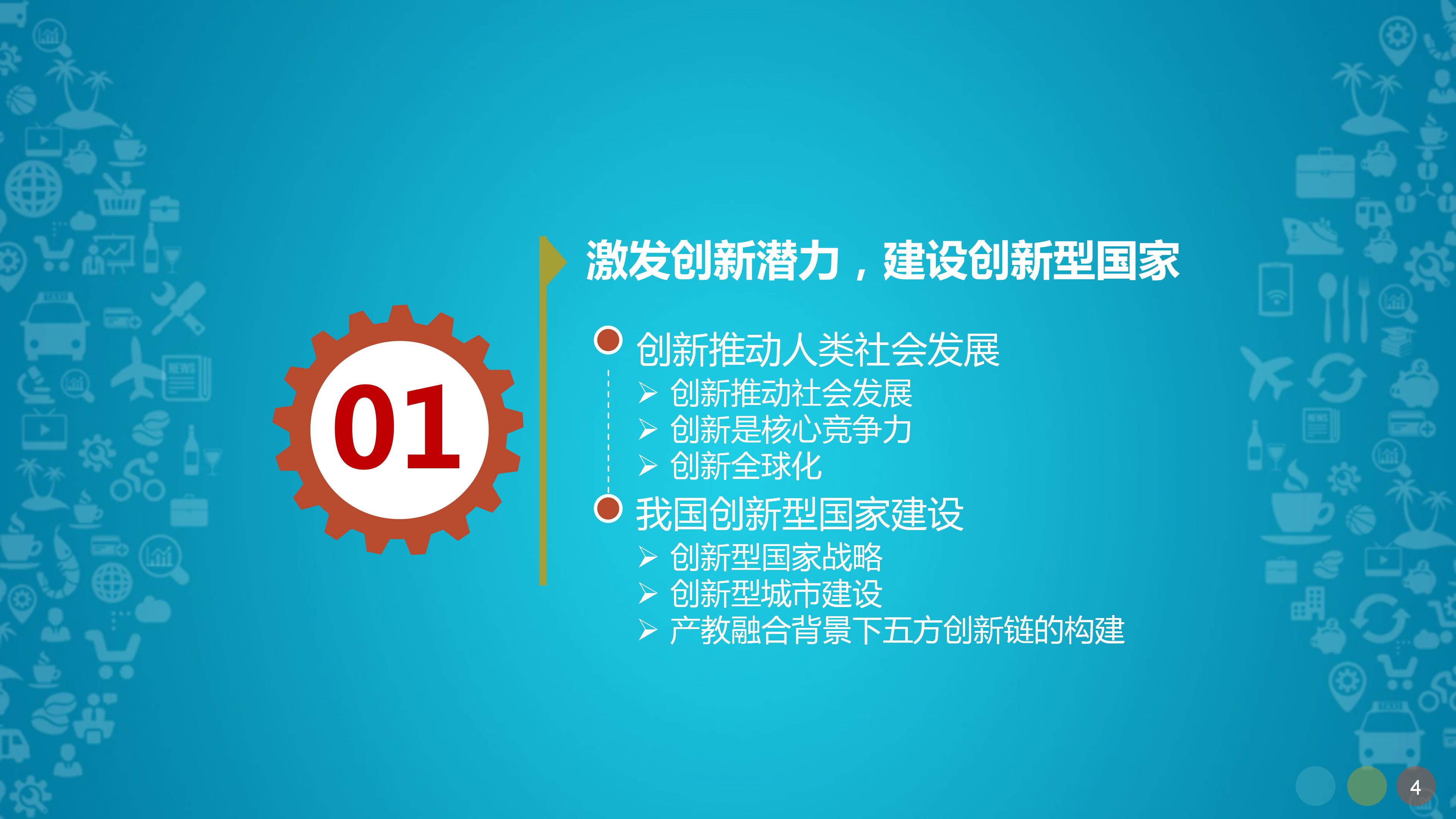 01

激发创新潜力，建设创新型国家

创新推动人类社会发展

➢ 创新推动社会发展
➢ 创新是核心竞争力
➢ 创新全球化

我国创新型国家建设

➢ 创新型国家战略
➢ 创新型城市建设
➢ 产教融合背景下五方创新链的构建

4